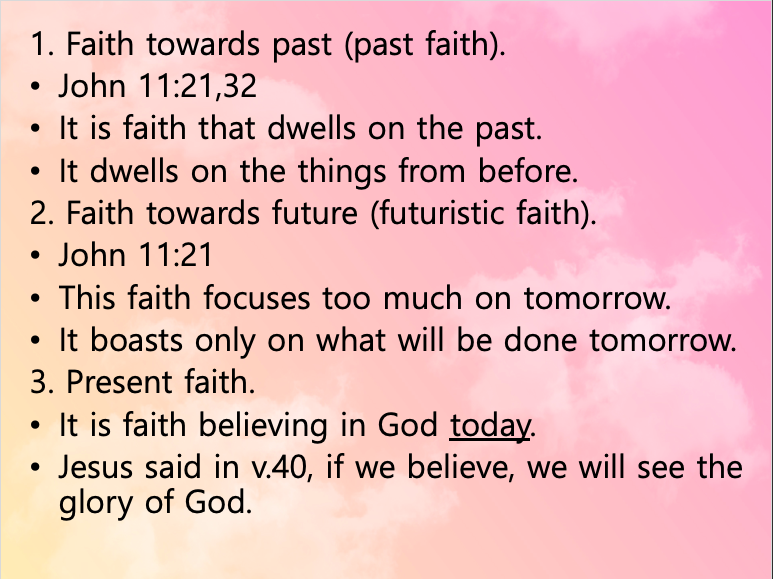 1. Faith towards past (past faith).
• John 11:21,32
• It is faith that dwells on the past.
• It dwells on the things from before.
2. Faith towards future (futuristic faith).
• John 11:21
• This faith focuses too much on tomorrow.
• It boasts only on what will be done tomorrow.
3. Present faith.
• It is faith believing in God today.
• Jesus said in v.40, if we believe, we will see the glory of God.